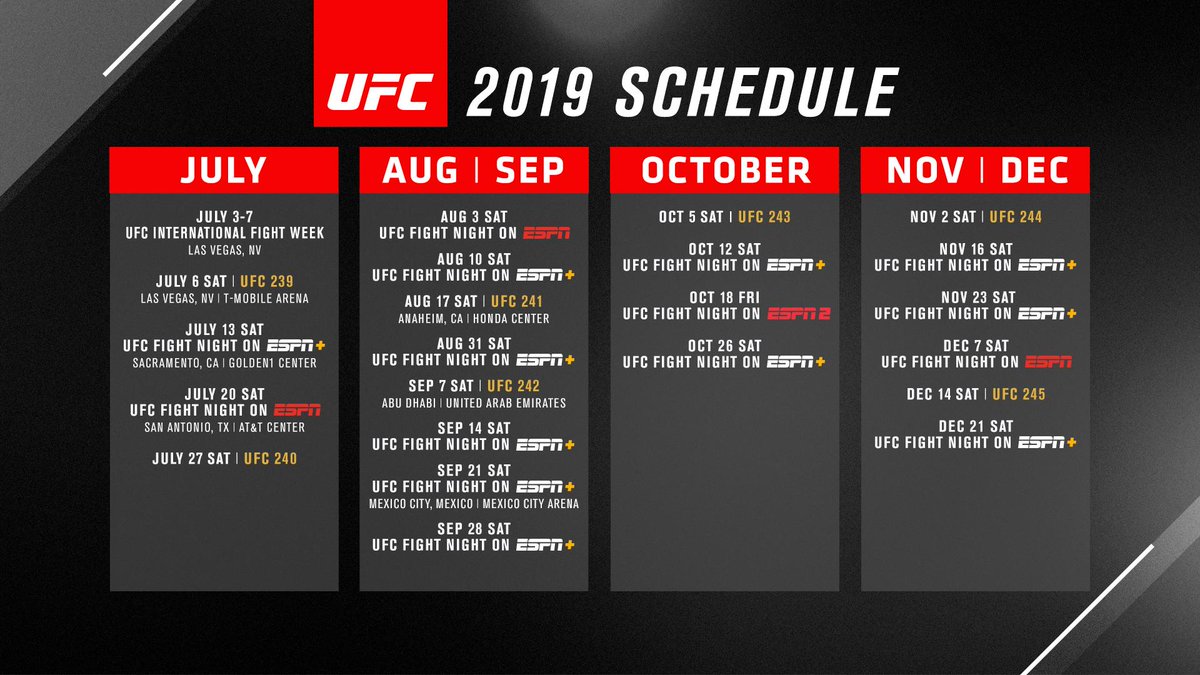 UFC 2019 SCHEDULE

JULY

JULY 3-7
UFC INTERNATIONAL FIGHT WEEK
LAS VEGAS, NV

JULY 6 SAT | UFC 239
LAS VEGAS, NV | T-MOBILE ARENA

JULY 13 SAT
UFC FIGHT NIGHT ON ESPN+
SACRAMENTO, CA | GOLDEN1 CENTER

JULY 20 SAT
UFC FIGHT NIGHT ON ESPN
SAN ANTONIO, TX | AT&T CENTER

JULY 27 SAT | UFC 240

AUG | SEP

AUG 3 SAT
UFC FIGHT NIGHT ON ESPN

AUG 10 SAT
UFC FIGHT NIGHT ON ESPN+

AUG 17 SAT | UFC 241
ANAHEIM, CA | HONDA CENTER

AUG 31 SAT
UFC FIGHT NIGHT ON ESPN+

SEP 7 SAT | UFC 242
ABU DHABI | UNITED ARAB EMIRATES

SEP 14 SAT
UFC FIGHT NIGHT ON ESPN+

SEP 21 SAT
UFC FIGHT NIGHT ON ESPN+
MEXICO CITY, MEXICO | MEXICO CITY ARENA

SEP 28 SAT
UFC FIGHT NIGHT ON ESPN+

OCTOBER

OCT 5 SAT | UFC 243

OCT 12 SAT
UFC FIGHT NIGHT ON ESPN+

OCT 18 FRI
UFC FIGHT NIGHT ON ESPN 2

OCT 26 SAT
UFC FIGHT NIGHT ON ESPN+

NOV | DEC

NOV 2 SAT | UFC 244

NOV 16 SAT
UFC FIGHT NIGHT ON ESPN+

NOV 23 SAT
UFC FIGHT NIGHT ON ESPN+

DEC 7 SAT
UFC FIGHT NIGHT ON ESPN

DEC 14 SAT | UFC 245

DEC 21 SAT
UFC FIGHT NIGHT ON ESPN+